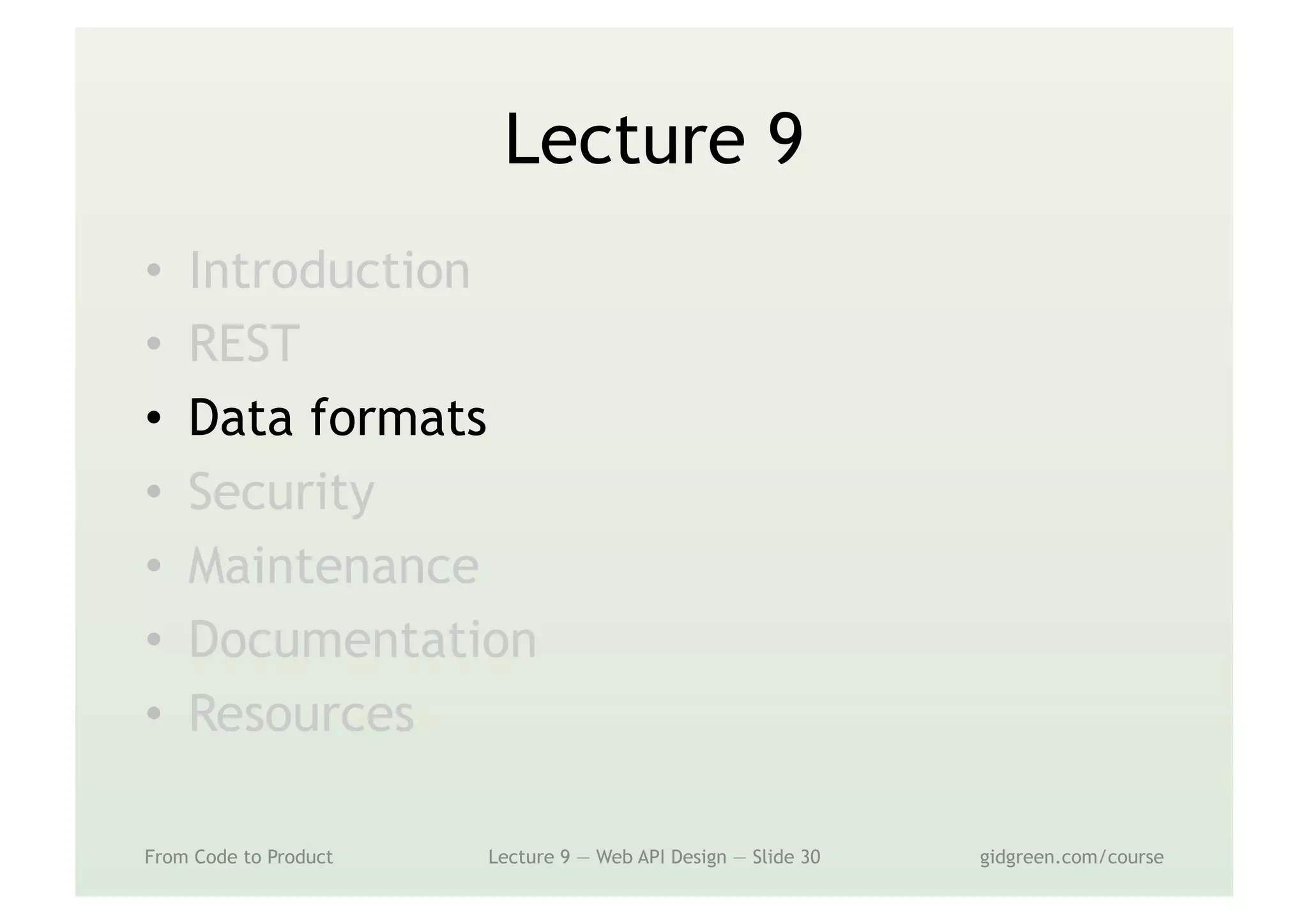 Lecture 9

• Introduction
• REST
• Data formats
• Security
• Maintenance
• Documentation
• Resources

From Code to Product

Lecture 9 — Web API Design — Slide 30

gidgreen.com/course